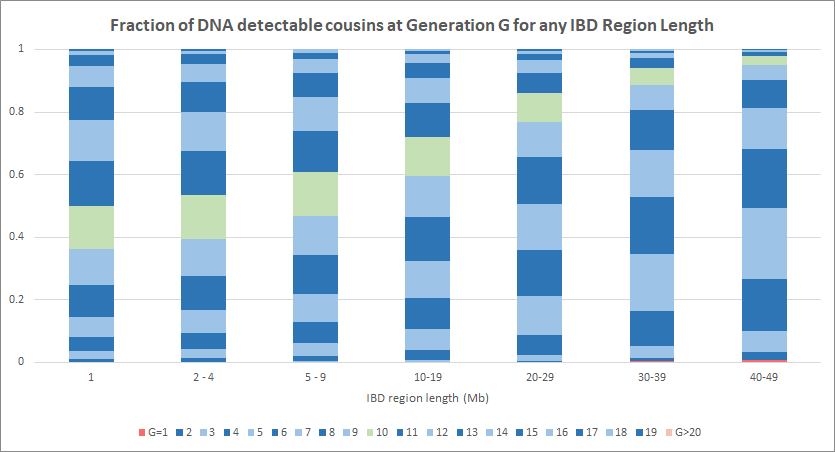 Fraction of DNA detectable cousins at Generation G for any IBD Region Length

1
0.8
0.6
0.4
0.2
0

1
2 - 4
5 - 9
10-19
20-29
30-39
40-49

IBD region length (Mb)

G=1 2 3 4 5 6 7 8 9 10 11 12 13 14 15 16 17 18 19 G>20